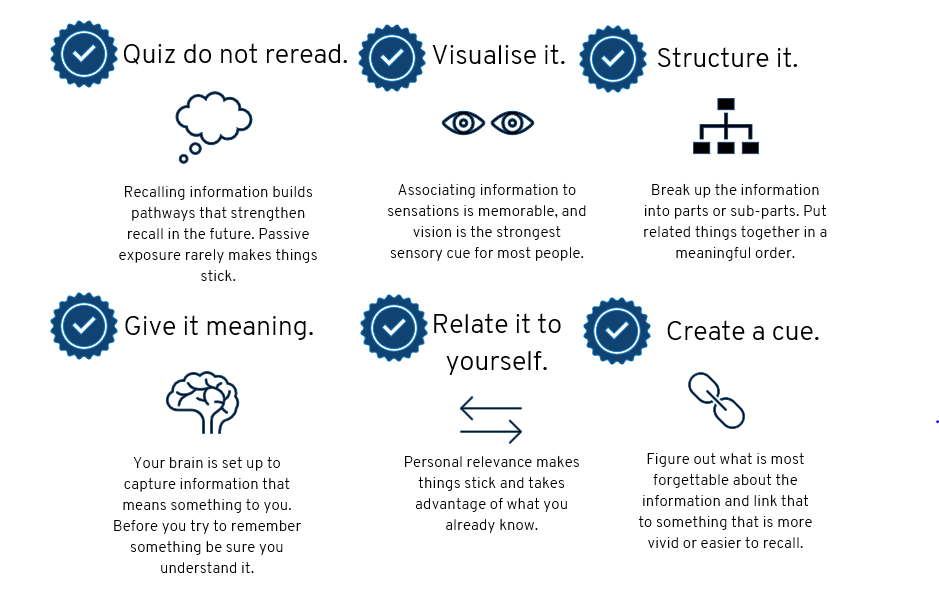 Quiz do not reread.

Recalling information builds pathways that strengthen recall in the future. Passive exposure rarely makes things stick.

Visualise it.

Associating information to sensations is memorable, and vision is the strongest sensory cue for most people.

Structure it.

Break up the information into parts or sub-parts. Put related things together in a meaningful order.

Give it meaning.

Your brain is set up to capture information that means something to you. Before you try to remember something be sure you understand it.

Relate it to yourself.

Personal relevance makes things stick and takes advantage of what you already know.

Create a cue.

Figure out what is most forgettable about the information and link that to something that is more vivid or easier to recall.